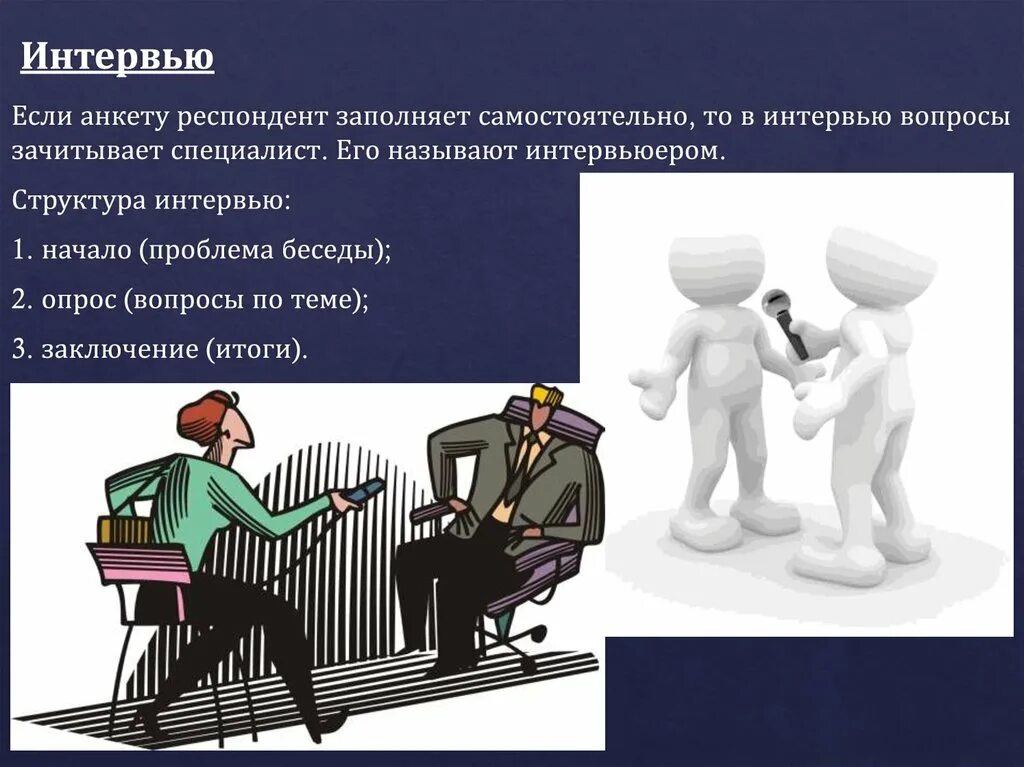 Интервью

Если анкету респондент заполняет самостоятельно, то в интервью вопросы зачитывает специалист. Его называют интервьюером.

Структура интервью:

1. начало (проблема беседы);

2. опрос (вопросы по теме);

3. заключение (итоги).